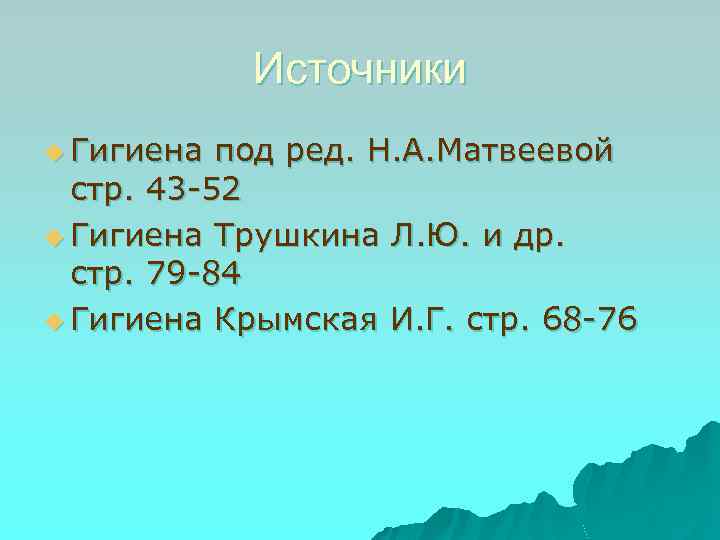 Источники

Гигиена под ред. Н.А.Матвеевой стр. 43-52

Гигиена Трушкина Л.Ю. и др. стр. 79-84

Гигиена Крымская И.Г. стр. 68-76